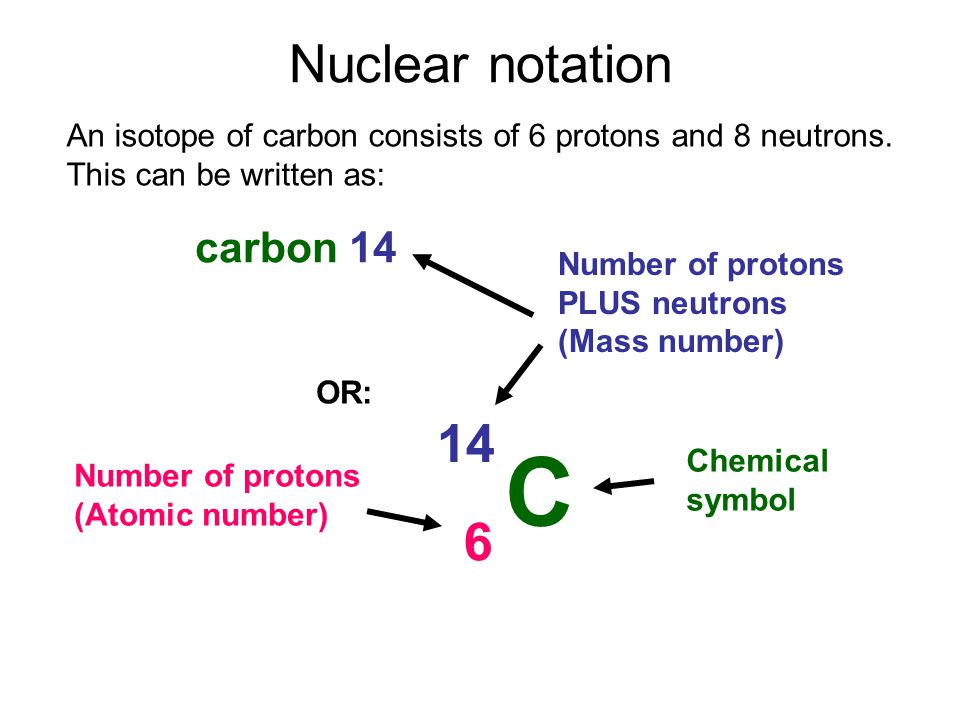 Nuclear notation

An isotope of carbon consists of 6 protons and 8 neutrons. This can be written as:

carbon 14

Number of protons PLUS neutrons (Mass number)

OR:

$^{14}_{6}C$

Number of protons (Atomic number)

Chemical symbol